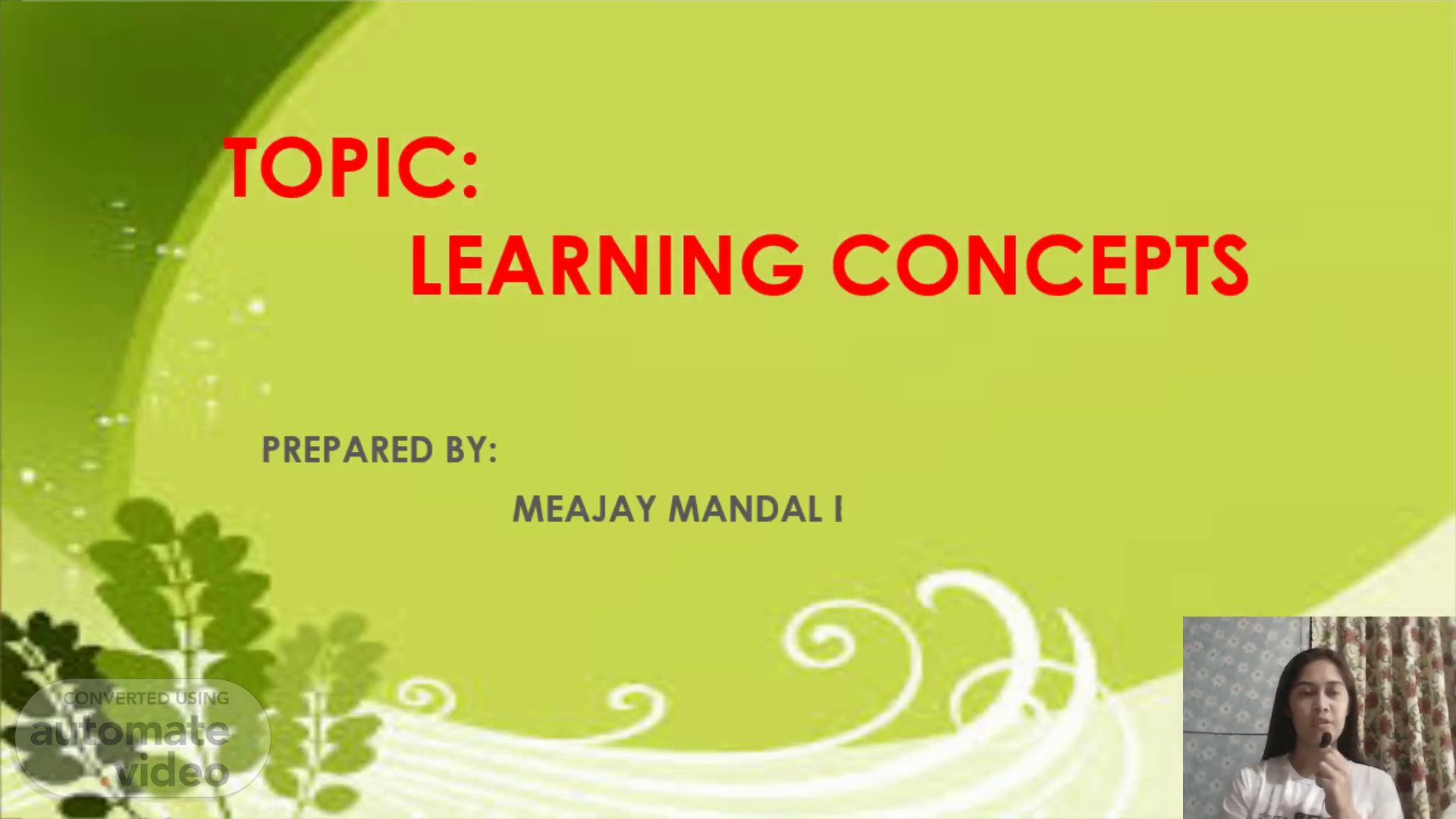 TOPIC:
LEARNING CONCEPTS

PREPARED BY:
MEAJAY MANDAL I

CONVERTED USING
automate.video